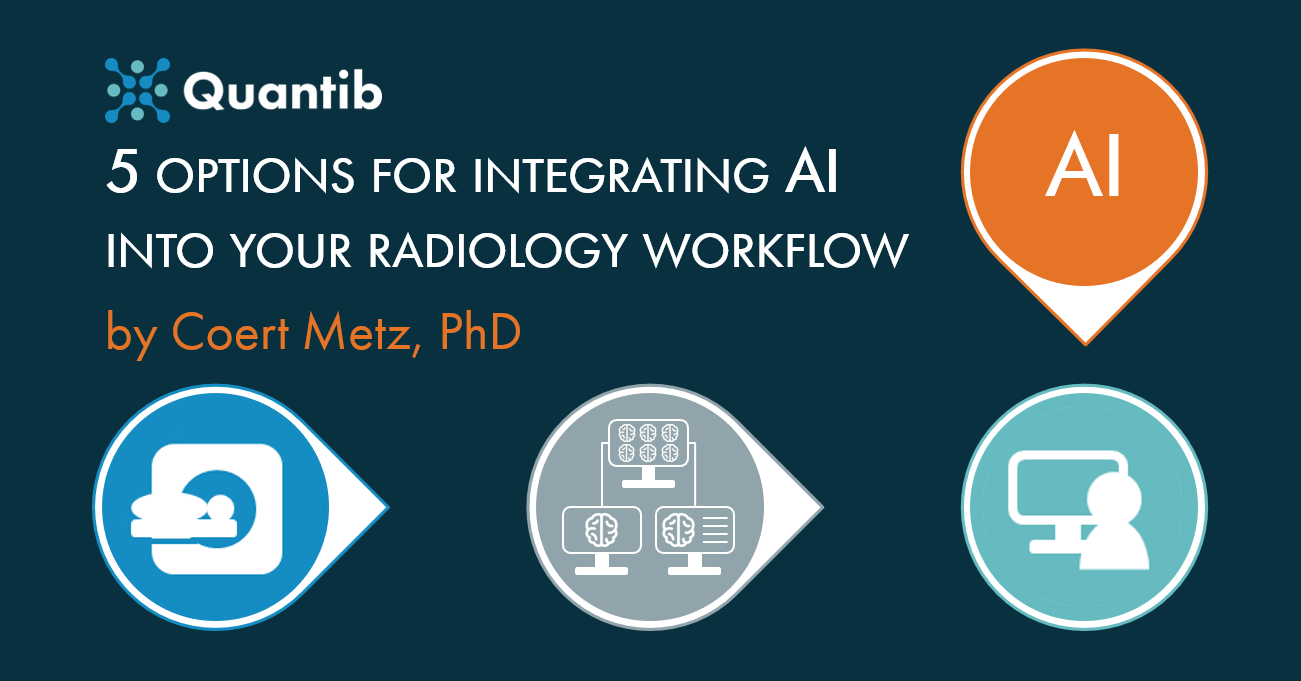 Quantib

5 OPTIONS FOR INTEGRATING AI INTO YOUR RADIOLOGY WORKFLOW

by Coert Metz, PhD

AI